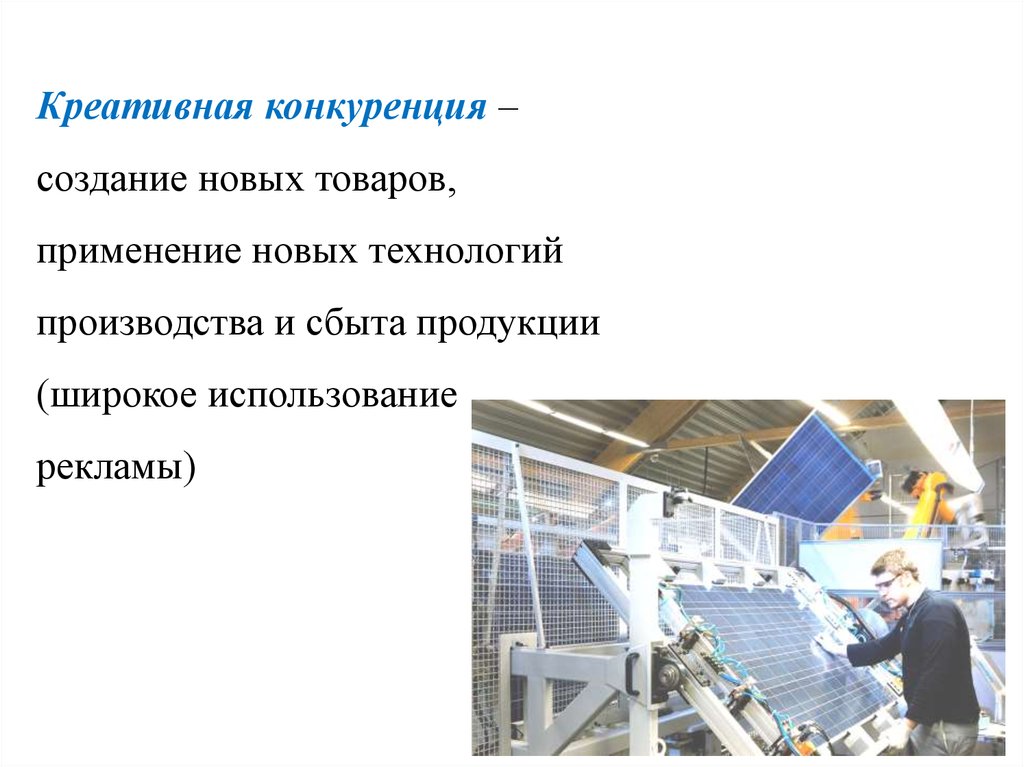 Креативная конкуренция – создание новых товаров, применение новых технологий производства и сбыта продукции (широкое использование рекламы)